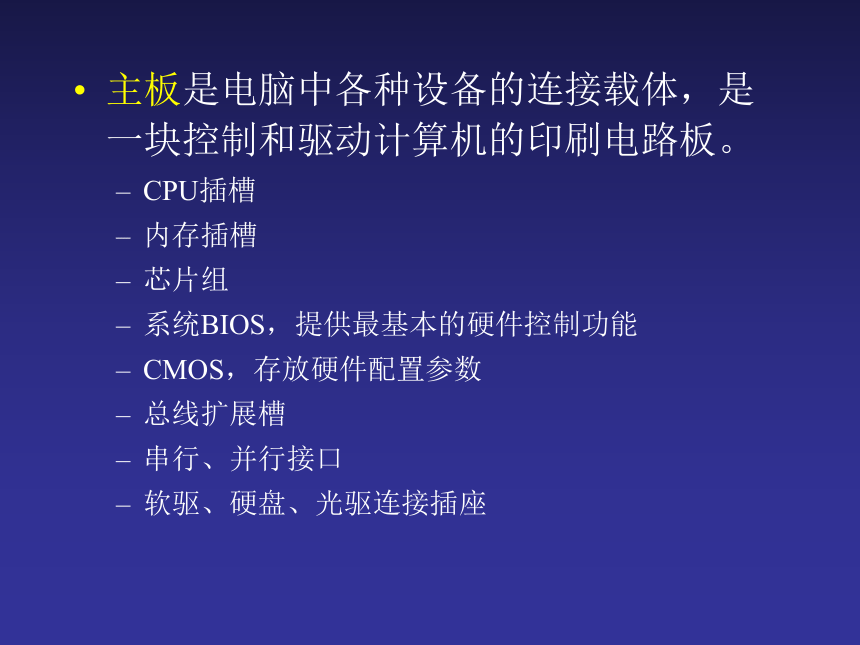 • 主板是电脑中各种设备的连接载体，是一块控制和驱动计算机的印刷电路板。

– CPU插槽
– 内存插槽
– 芯片组
– 系统BIOS，提供最基本的硬件控制功能
– CMOS，存放硬件配置参数
– 总线扩展槽
– 串行、并行接口
– 软驱、硬盘、光驱连接插座